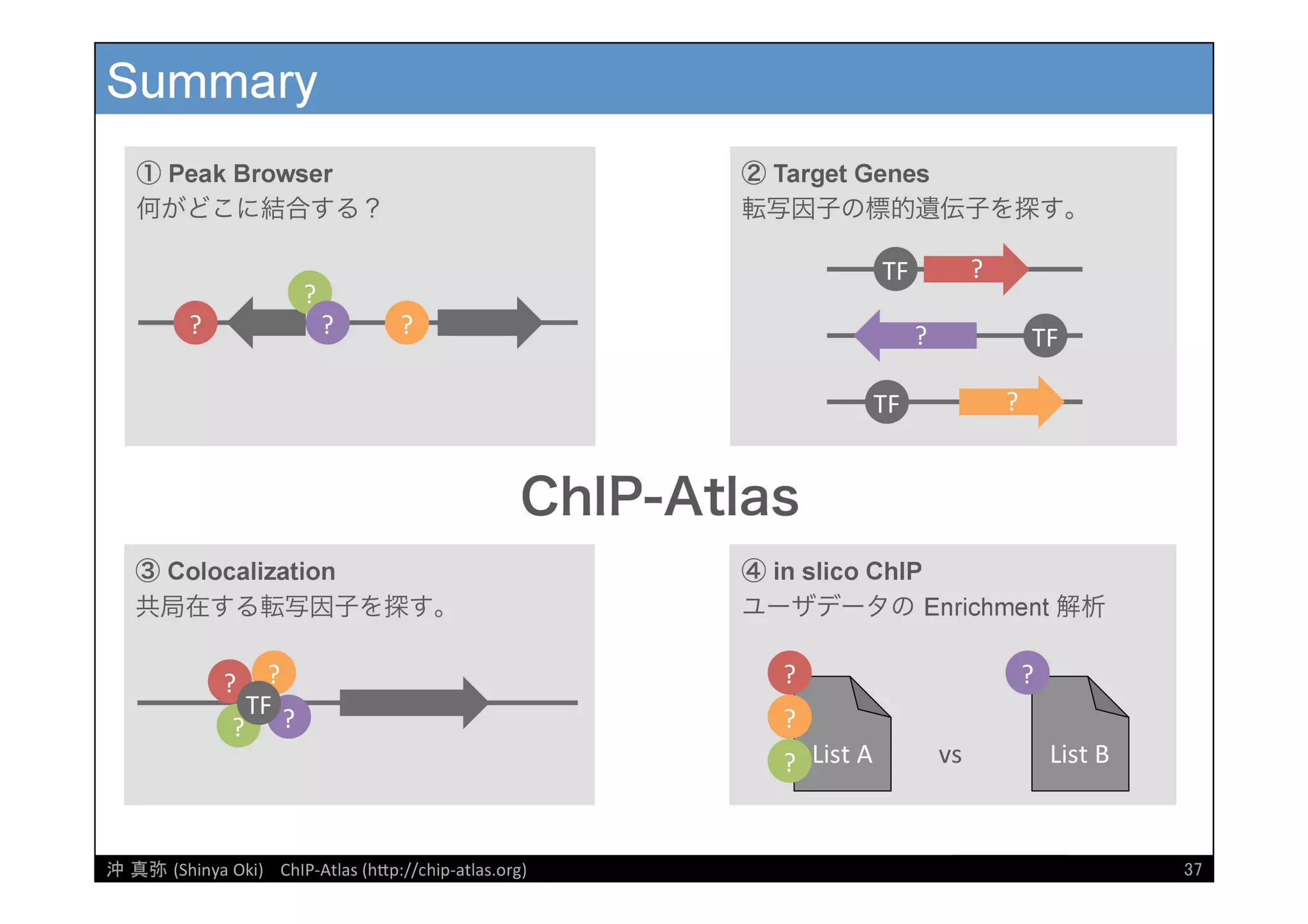 Summary

① Peak Browser
何がどこに結合する？

?
?
?
?

② Target Genes
転写因子の標的遺伝子を探す。

TF
?
?
TF
TF
?

ChIP-Atlas

③ Colocalization
共局在する転写因子を探す。

?
?
TF
?
?

④ in slico ChIP
ユーザデータの Enrichment 解析

?
?
?
List A
vs
?
List B

沖 真弥 (Shinya Oki) ChIP-Atlas (http://chip-atlas.org) 37